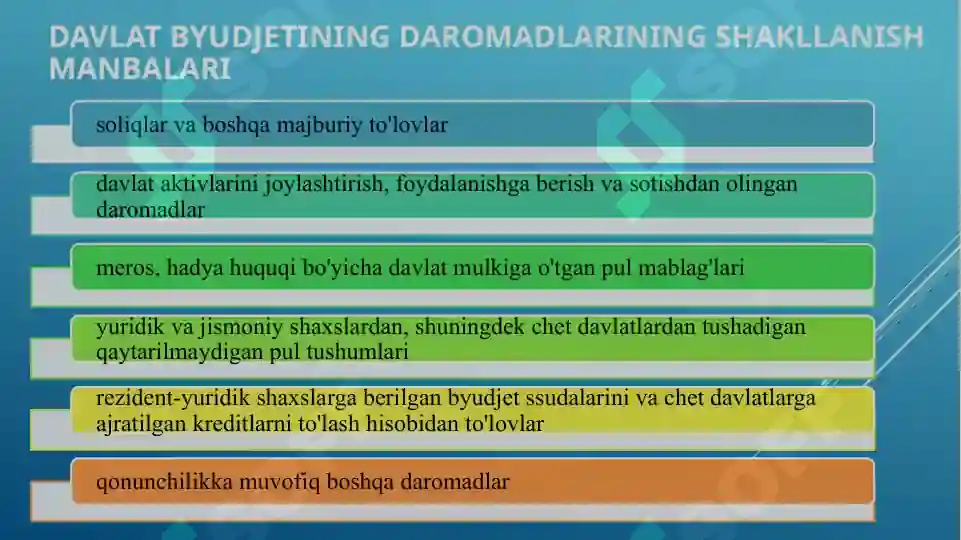 DAVLAT BYUDJETINING DAROMADLARINING SHAKLLANISH MANBALARI

soliqlar va boshqa majburiy to'lovlar

davlat aktivlarini joylashtirish, foydalanishga berish va sotishdan olingan daromadlar

meros, hadya huquqi bo'yicha davlat mulkiga o'tgan pul mablag'lari

yuridik va jismoniy shaxslardan, shuningdek chet davlatlardan tushadigan qaytarilmaydigan pul tushumlari

rezident-yuridik shaxslarga berilgan byudjet ssudalarini va chet davlatlarga ajratilgan kreditlarni to'lash hisobidan to'lovlar

qonunchilikka muvofiq boshqa daromadlar